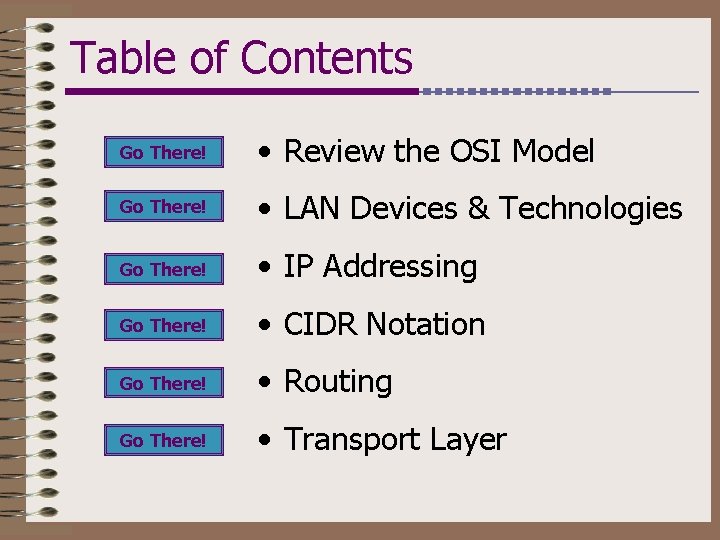 Table of Contents

Go There!
• Review the OSI Model

Go There!
• LAN Devices & Technologies

Go There!
• IP Addressing

Go There!
• CIDR Notation

Go There!
• Routing

Go There!
• Transport Layer